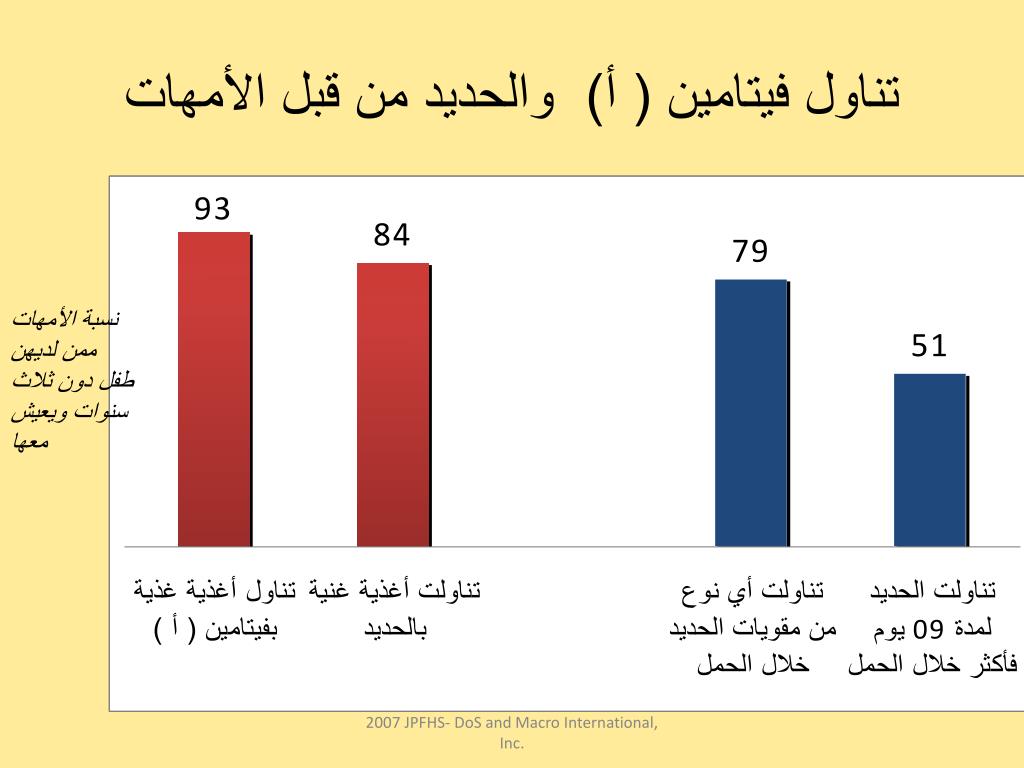 تناول فيتامين ( أ) والحديد من قبل الأمهات

نسبة الأمهات ممن لديهن طفل دون ثلاث سنوات ويعيش معها

93

84

79

51

تناول أغذية غذية بفيتامين ( أ )

تناولت أغذية غنية بالحديد

تناولت أي نوع من مقويات الحديد خلال الحمل

تناولت الحديد لمدة 09 يوم فأكثر خلال الحمل

2007 JPFHS- DoS and Macro International, Inc.